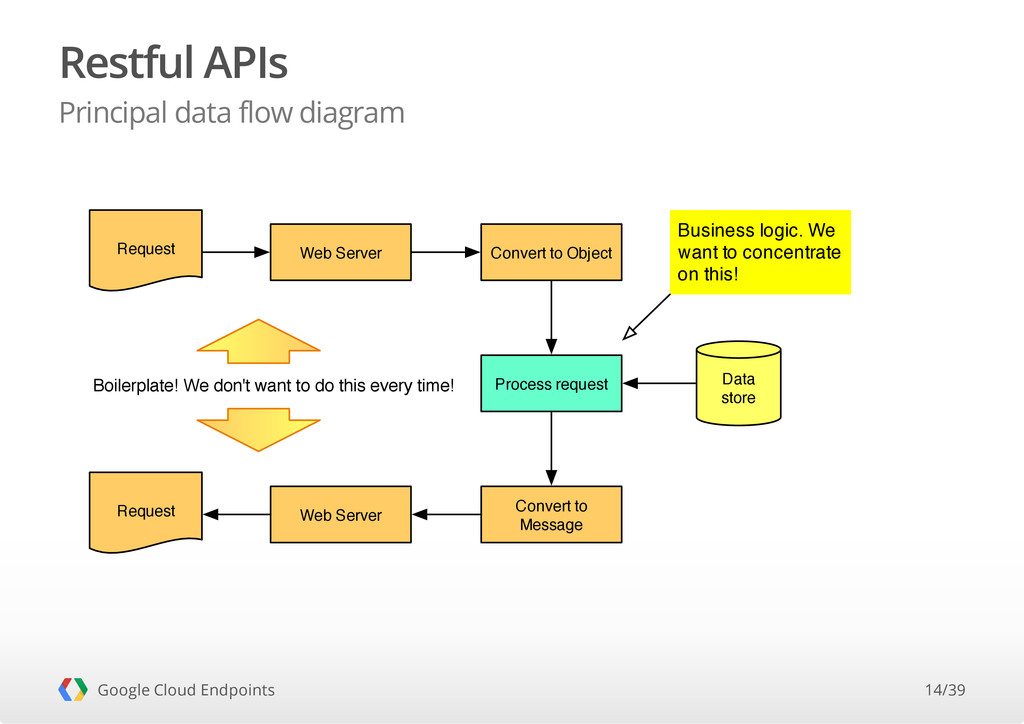 Restful APIs

Principal data flow diagram

Request

Web Server

Convert to Object

Business logic. We want to concentrate on this!

Boilerplate! We don't want to do this every time!

Process request

Data store

Request

Web Server

Convert to Message

Google Cloud Endpoints

14/39